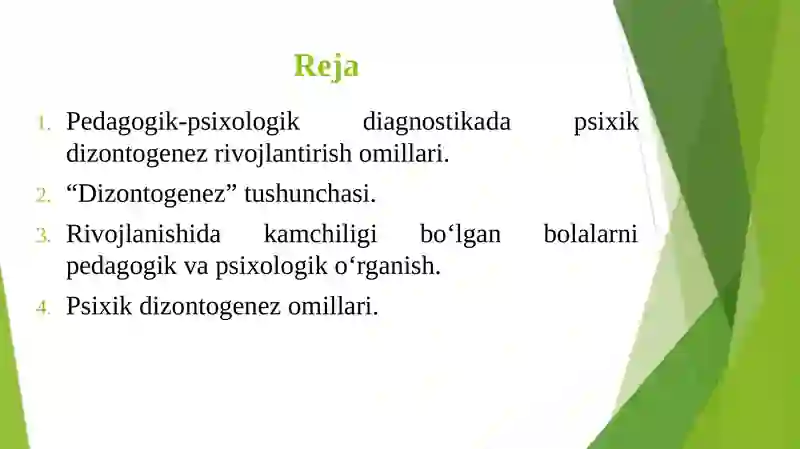 Reja

1. Pedagogik-psixologik diagnostikada psixik dizontogenez rivojlantirish omillari.
2. “Dizontogenez” tushunchasi.
3. Rivojlanishida kamchiligi bo‘lgan bolalarni pedagogik va psixologik o‘rganish.
4. Psixik dizontogenez omillari.